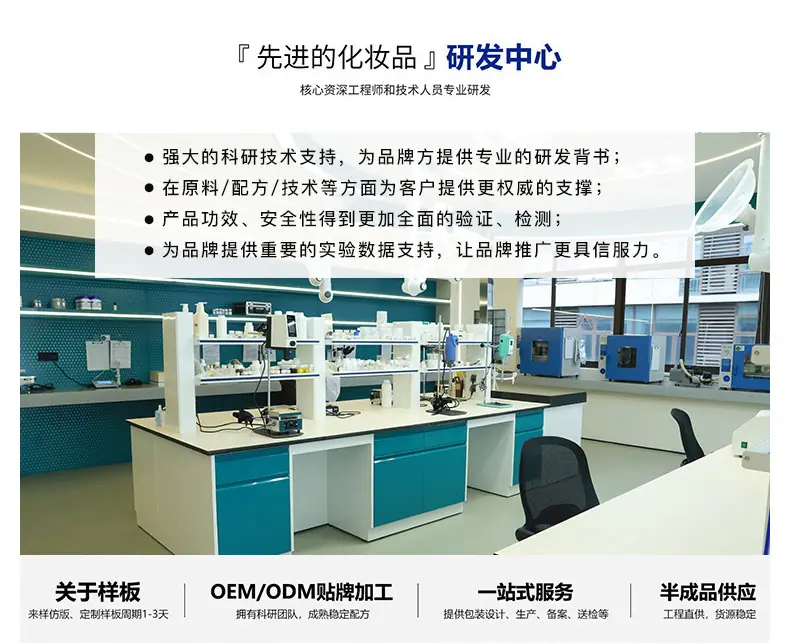 『先进的化妆品』研发中心

核心资深工程师和技术人员专业研发

• 强大的科研技术支持，为品牌方提供专业的研发背书；
• 在原料/配方/技术等方面为客户提供更权威的支撑；
• 产品功效、安全性得到更加全面的验证、检测；
• 为品牌提供重要的实验数据支持，让品牌推广更具信服力。

关于样板
来样仿版、定制样板周期1-3天

OEM/ODM贴牌加工
拥有科研团队，成熟稳定配方

一站式服务
提供包装设计、生产、备案、送检等

半成品供应
工程直供，货源稳定